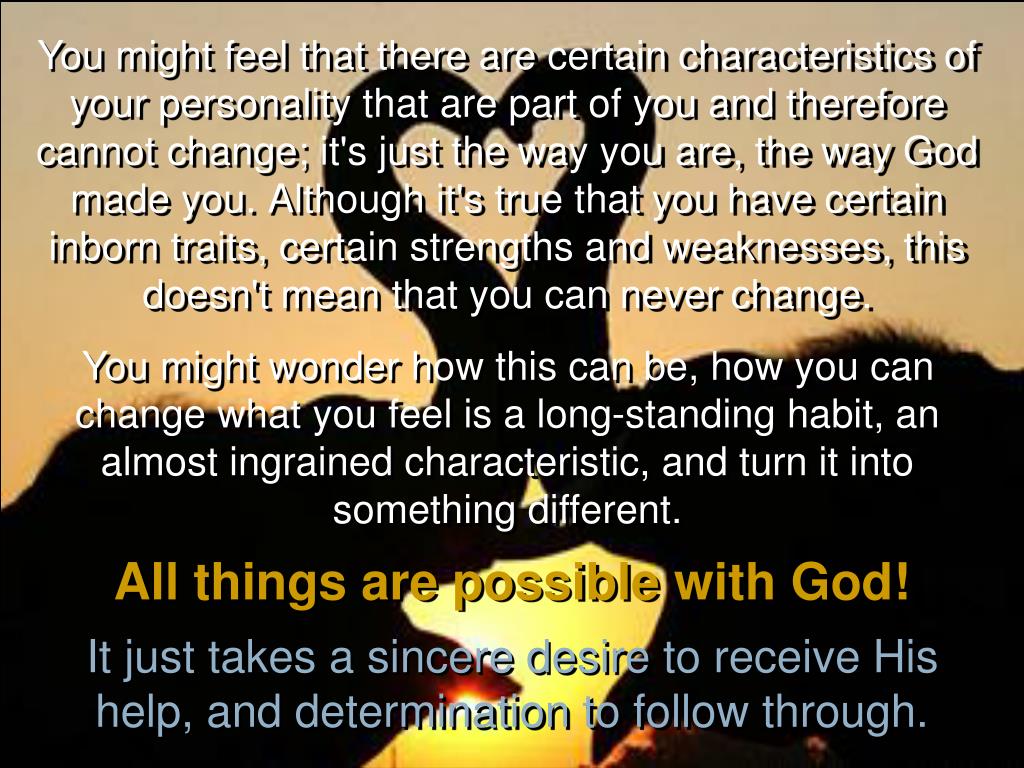 You might feel that there are certain characteristics of your personality that are part of you and therefore cannot change; it's just the way you are, the way God made you. Although it's true that you have certain inborn traits, certain strengths and weaknesses, this doesn't mean that you can never change.

You might wonder how this can be, how you can change what you feel is a long-standing habit, an almost ingrained characteristic, and turn it into something different.

All things are possible with God!

It just takes a sincere desire to receive His help, and determination to follow through.